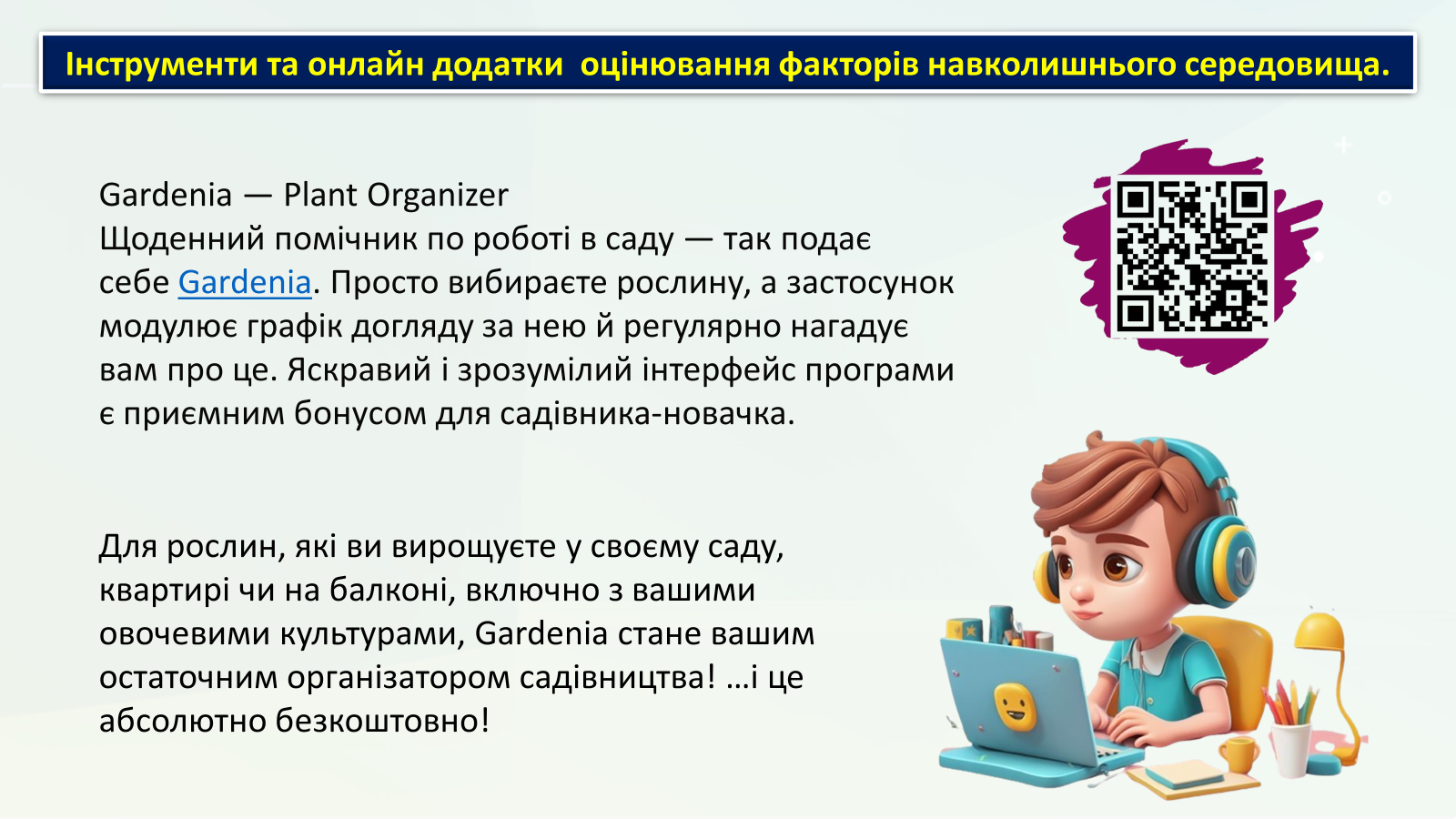 Інструменти та онлайн додатки  оцінювання факторів навколишнього середовища.

Gardenia — Plant Organizer
Щоденний помічник по роботі в саду — так подає себе Gardenia. Просто вибираєте рослину, а застосунок модулює графік догляду за нею й регулярно нагадує вам про це. Яскравий і зрозумілий інтерфейс програми є приємним бонусом для садівника-новачка.

Для рослин, які ви вирощуєте у своєму саду, квартирі чи на балконі, включно з вашими овочевими культурами, Gardenia стане вашим остаточним організатором садівництва! …і це абсолютно безкоштовно!